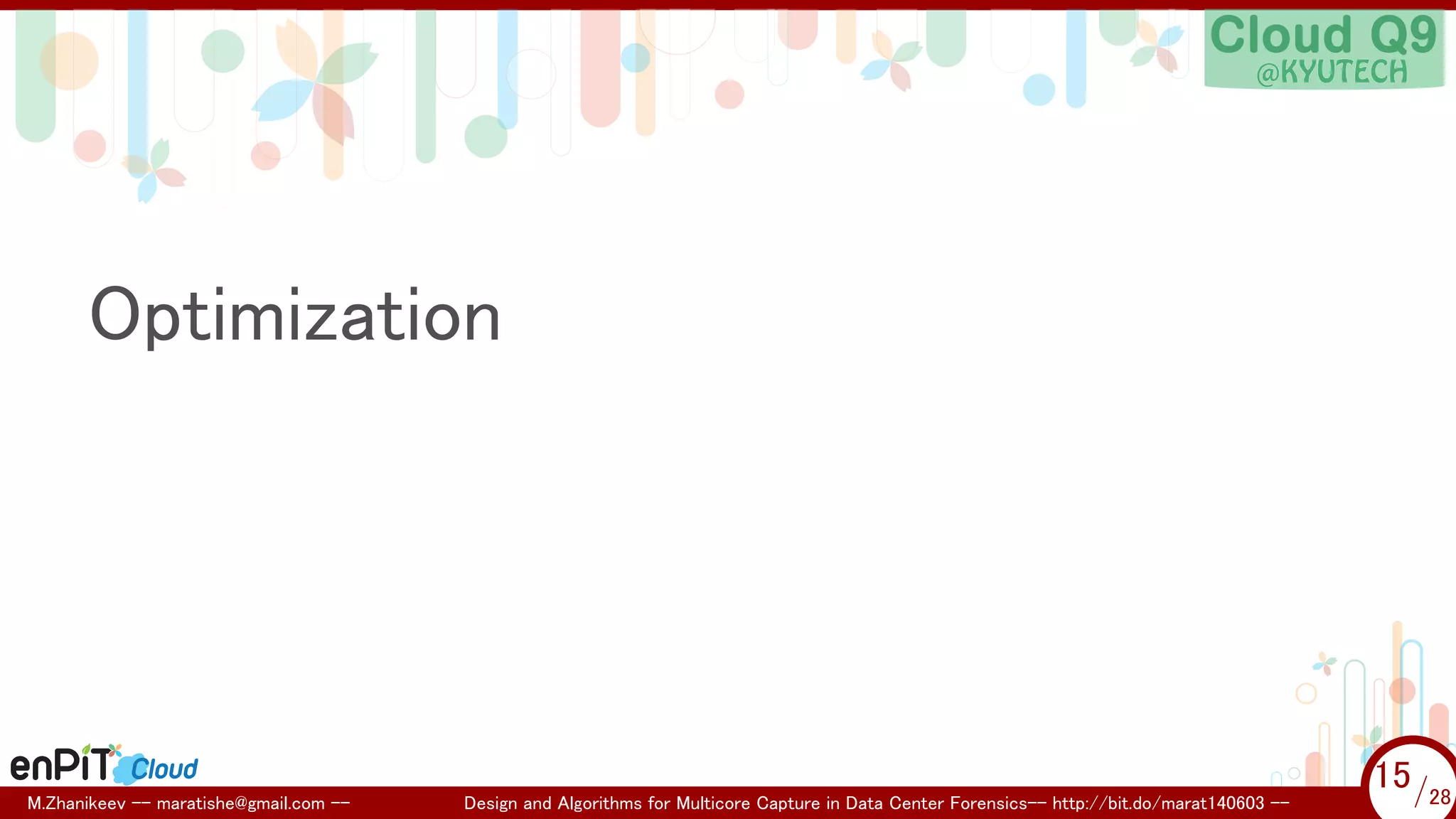 Cloud Q9
@KYUTECH

Optimization

enPiT Cloud

M.Zhanikeev -- maratishe@gmail.com -- Design and Algorithms for Multicore Capture in Data Center Forensics-- http://bit.do/marat140603 --

15/28